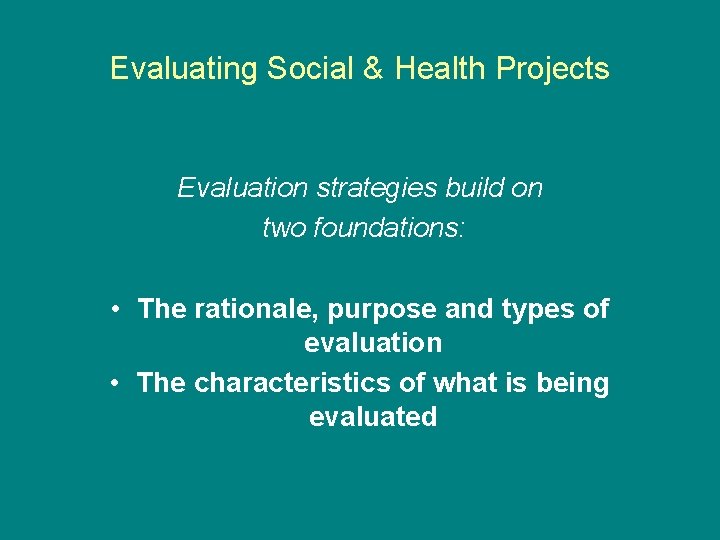 Evaluating Social & Health Projects

Evaluation strategies build on two foundations:

• The rationale, purpose and types of evaluation
• The characteristics of what is being evaluated